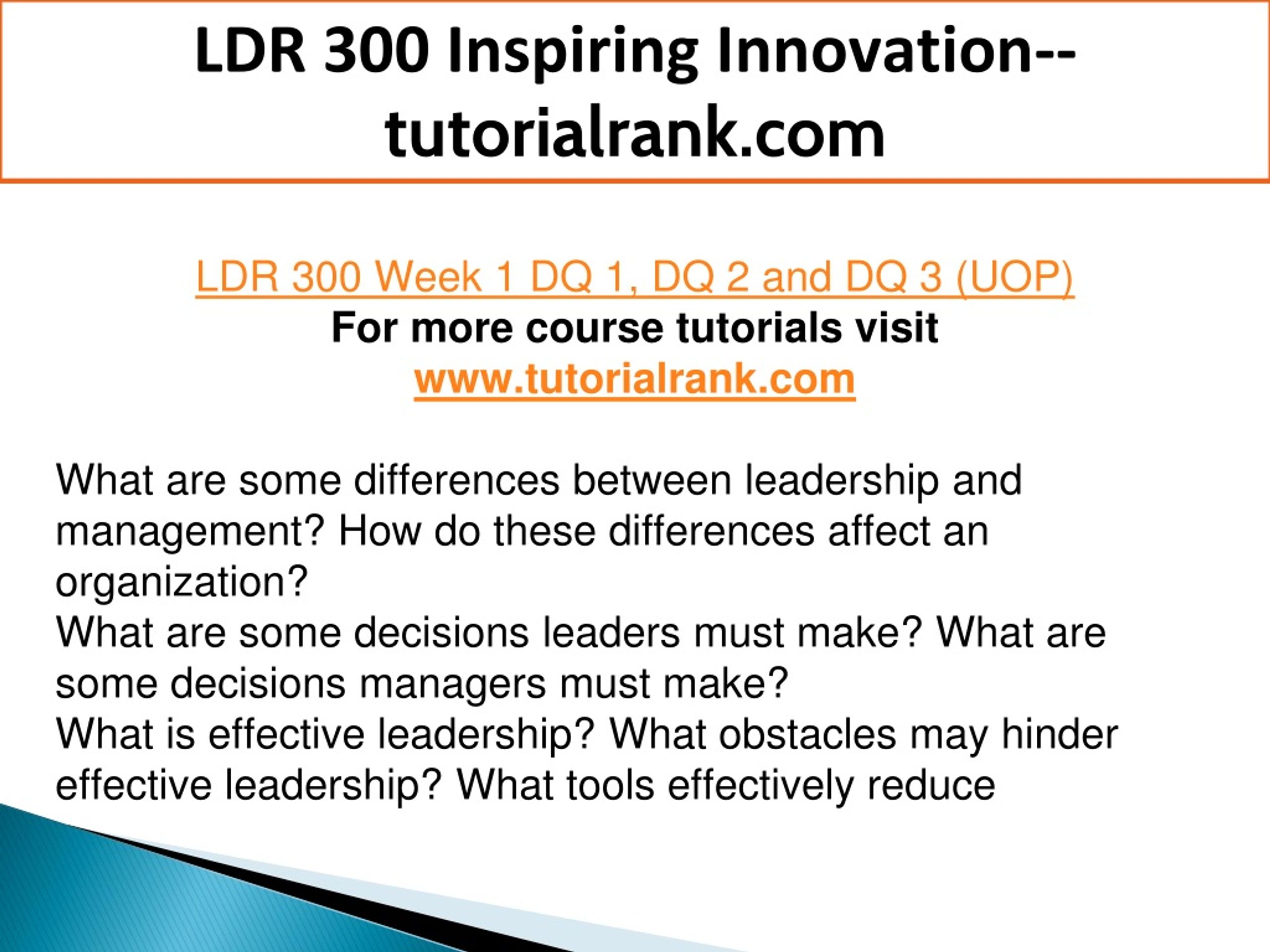 LDR 300 Inspiring Innovation--tutorialrank.com

LDR 300 Week 1 DQ 1, DQ 2 and DQ 3 (UOP)
For more course tutorials visit
www.tutorialrank.com

What are some differences between leadership and management? How do these differences affect an organization?
What are some decisions leaders must make? What are some decisions managers must make?
What is effective leadership? What obstacles may hinder effective leadership? What tools effectively reduce